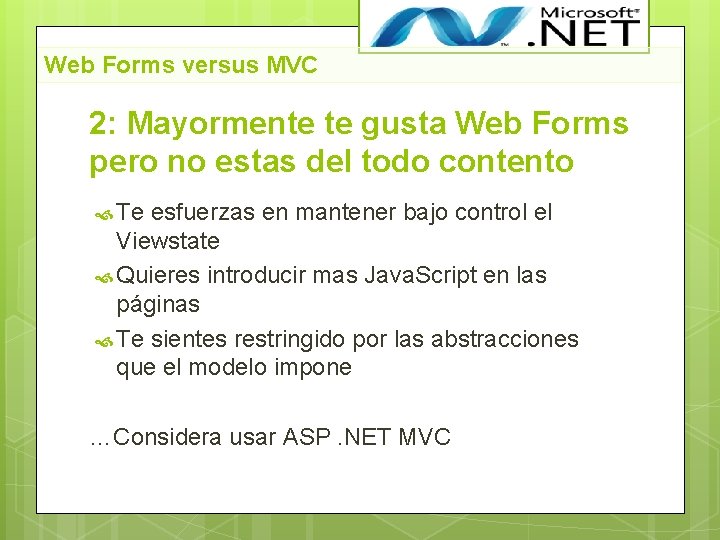 Microsoft®
.NET

Web Forms versus MVC

2: Mayormente te gusta Web Forms pero no estas del todo contento

Te esfuerzas en mantener bajo control el Viewstate

Quieres introducir mas JavaScript en las páginas

Te sientes restringido por las abstracciones que el modelo impone

…Considera usar ASP .NET MVC